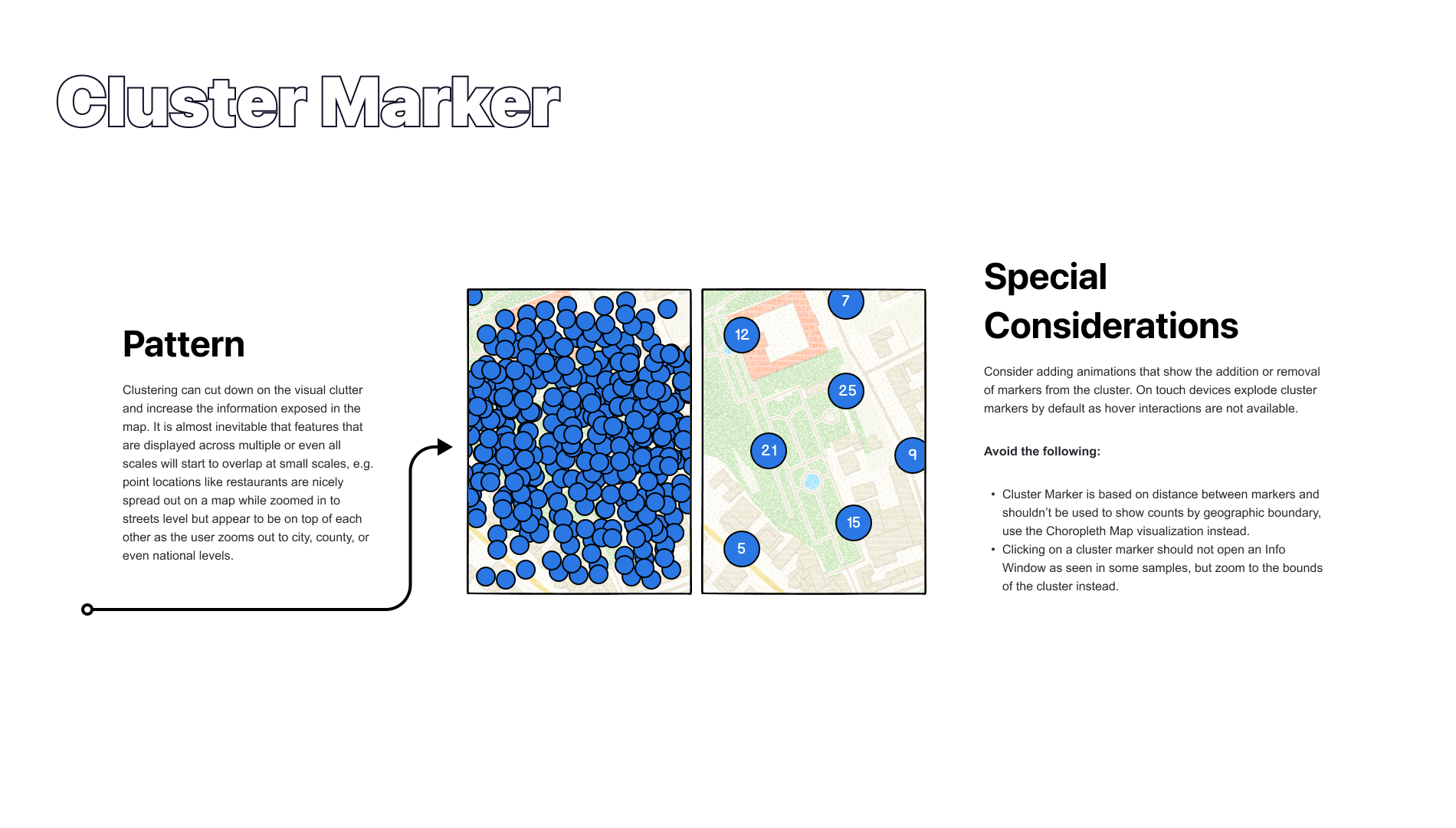 Cluster Marker

Pattern

Clustering can cut down on the visual clutter and increase the information exposed in the map. It is almost inevitable that features that are displayed across multiple or even all scales will start to overlap at small scales, e.g. point locations like restaurants are nicely spread out on a map while zoomed in to streets level but appear to be on top of each other as the user zooms out to city, county, or even national levels.

7

12

25

21

9

15

5

Special Considerations

Consider adding animations that show the addition or removal of markers from the cluster. On touch devices explode cluster markers by default as hover interactions are not available.

Avoid the following:

• Cluster Marker is based on distance between markers and shouldn't be used to show counts by geographic boundary, use the Choropleth Map visualization instead.
• Clicking on a cluster marker should not open an Info Window as seen in some samples, but zoom to the bounds of the cluster instead.